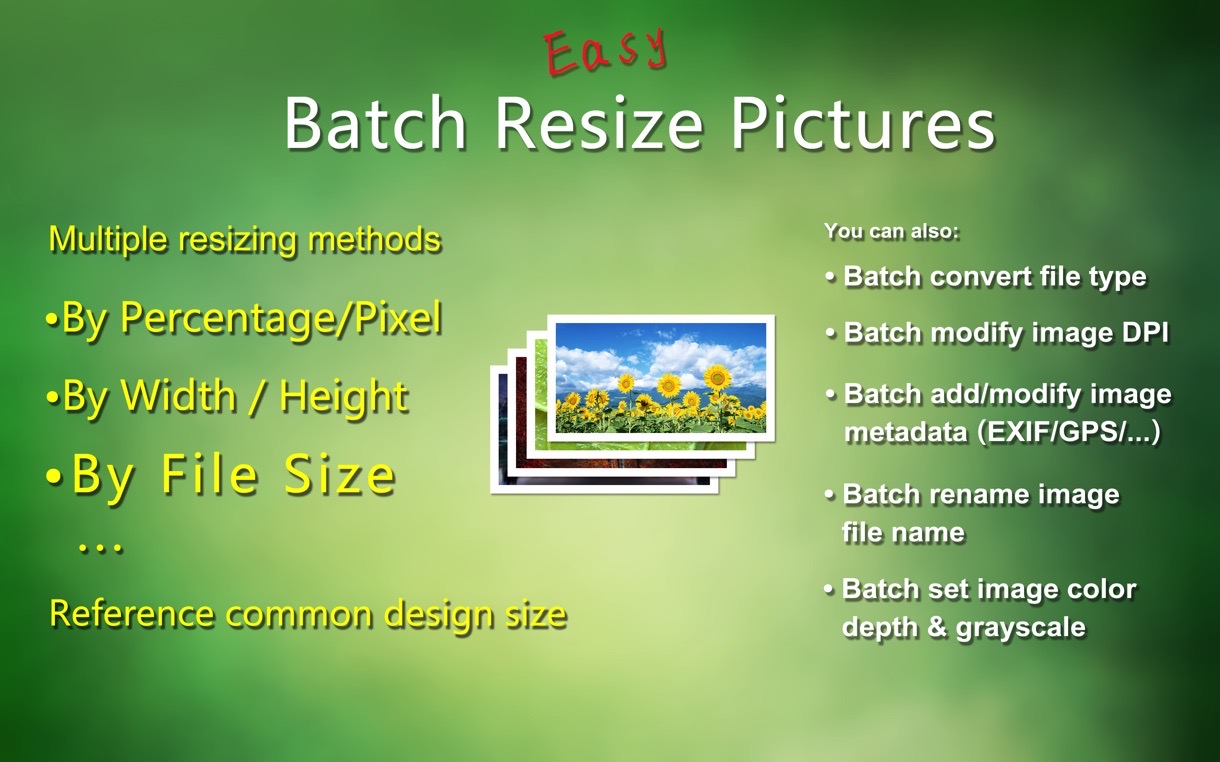 Easy
Batch Resize Pictures

Multiple resizing methods

•By Percentage/Pixel

•By Width / Height

•By File Size

...

Reference common design size

You can also:

• Batch convert file type

• Batch modify image DPI

• Batch add/modify image metadata (EXIF/GPS/...)

• Batch rename image file name

• Batch set image color depth & grayscale